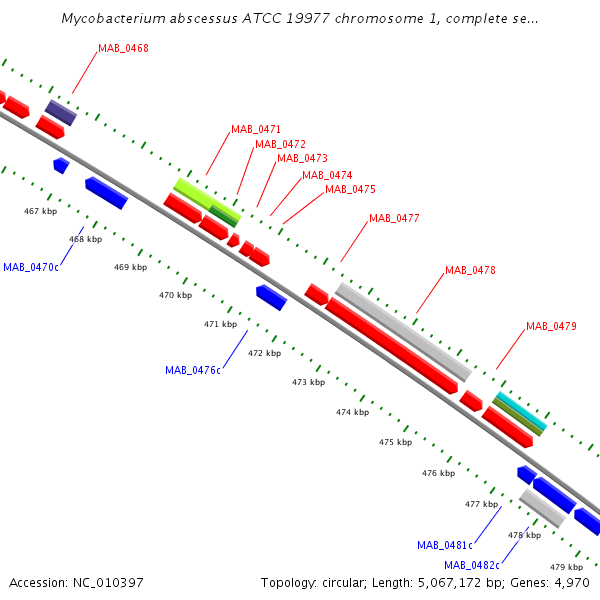 Mycobacterium abscessus ATCC 19977 chromosome 1, complete se...

MAB_0468

MAB_0471
MAB_0472
MAB_0473
MAB_0474
MAB_0475

MAB_0477

MAB_0478

MAB_0479

467 kbp
468 kbp
MAB_0470c
469 kbp
470 kbp
471 kbp
472 kbp
MAB_0476c
473 kbp
474 kbp
475 kbp
476 kbp
477 kbp
478 kbp
MAB_0481c
MAB_0482c
479 kbp

Accession: NC_010397
Topology: circular; Length: 5,067,172 bp; Genes: 4,970